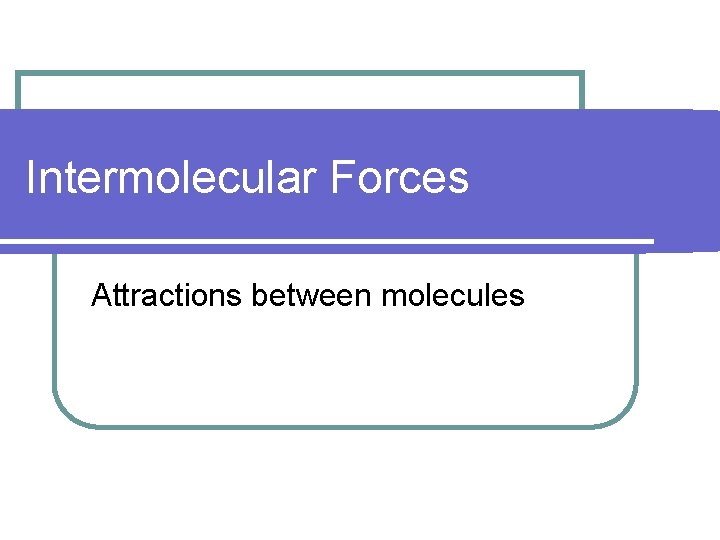 Intermolecular Forces

Attractions between molecules